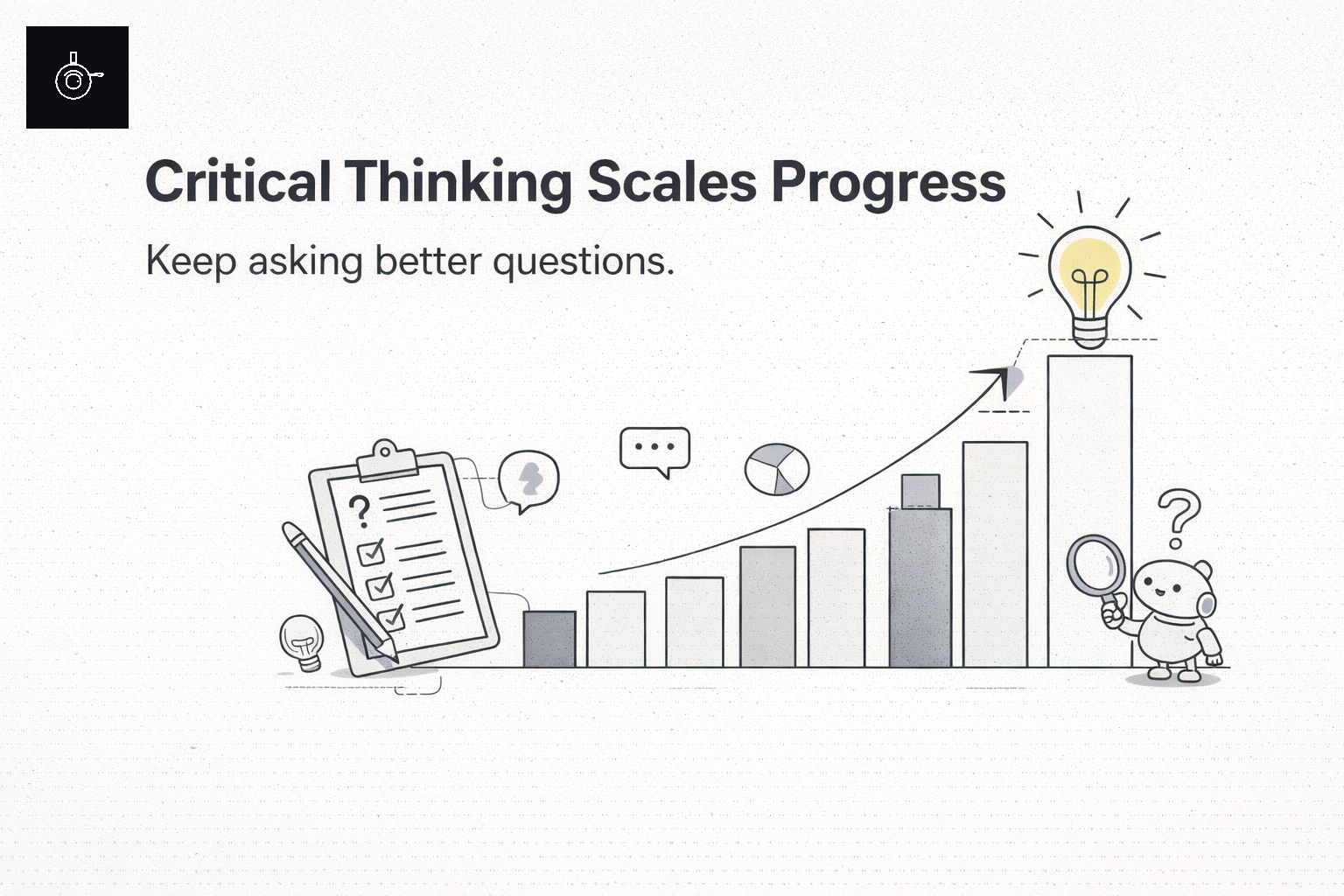 Critical Thinking Scales Progress

Keep asking better questions.